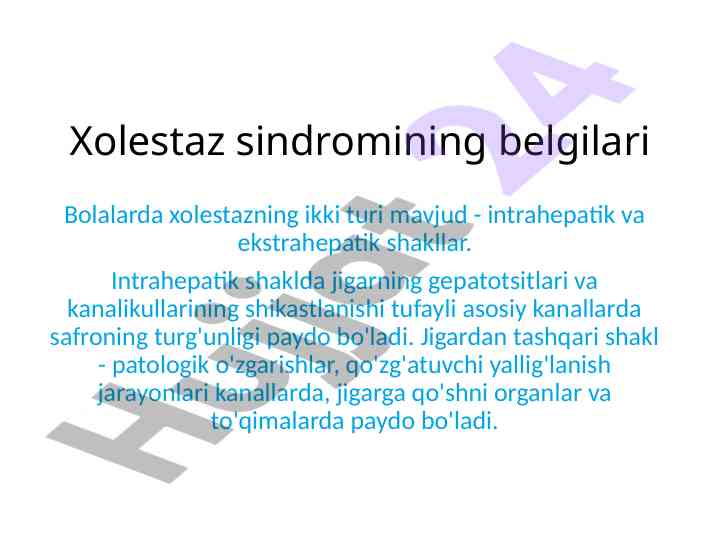 Xolestaz sindromining belgilari

Bolalarda xolestazning ikki turi mavjud - intrahepatik va ekstrahepatik shakllar.

Intrahepatik shaklda jigarning gepatotsitlari va kanalikullarining shikastlanishi tufayli asosiy kanallarda safroning turg'unligi paydo bo'ladi. Jigardan tashqari shakl - patologik o'zgarishlar, qo'zg'atuvchi yallig'lanish jarayonlari kanallarda, jigarga qo'shni organlar va to'qimalarda paydo bo'ladi.

Hujjat 24